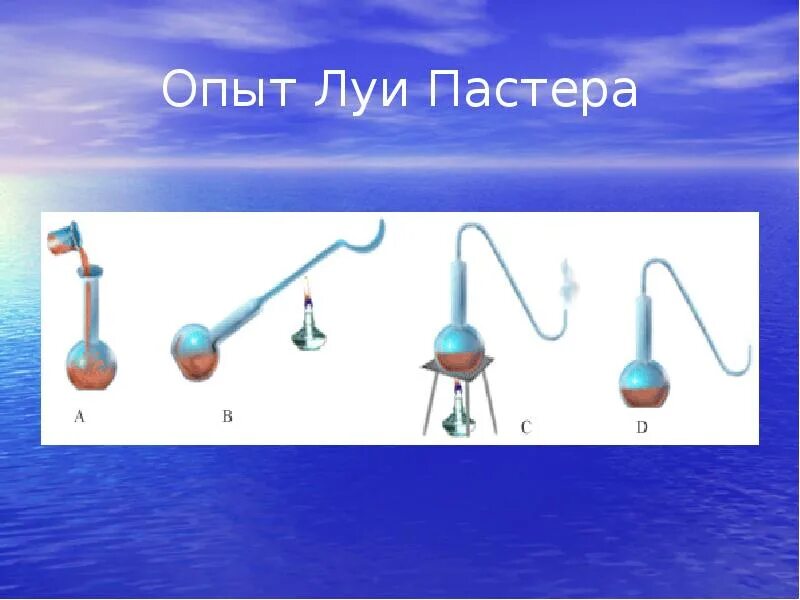 Опыт Луи Пастера

A

B

C

D